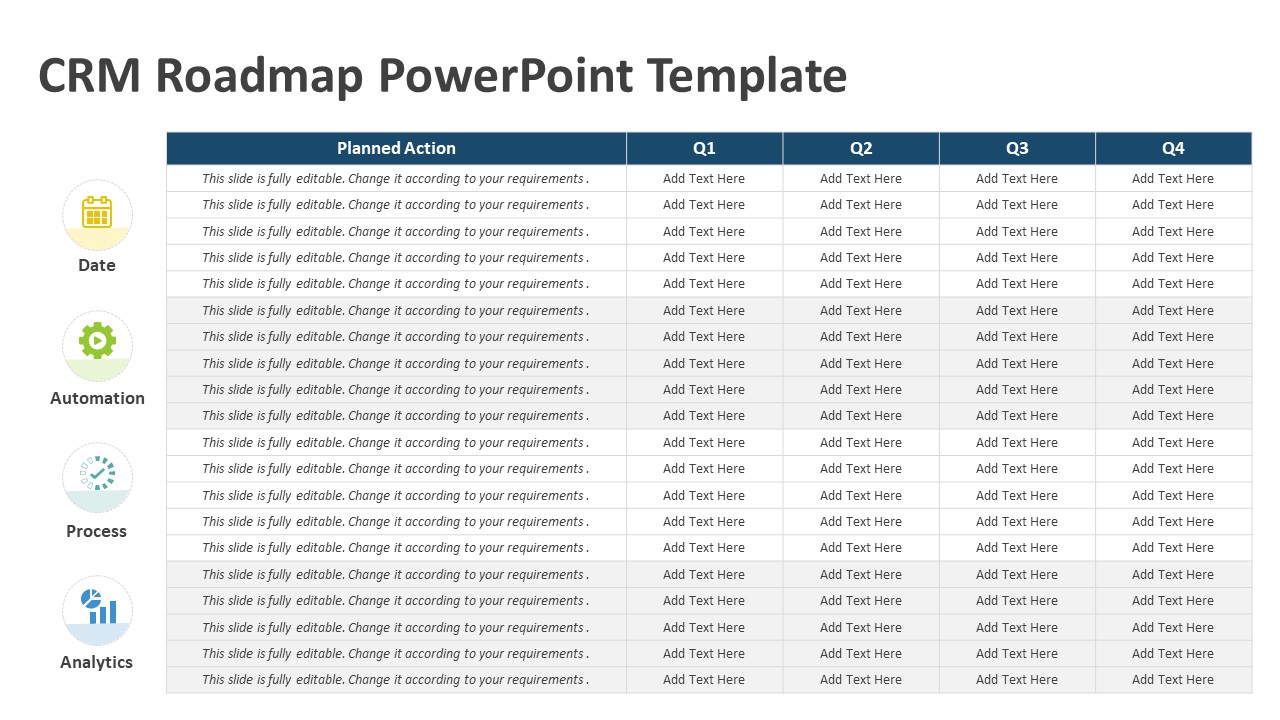 CRM Roadmap PowerPoint Template

Date

Automation

Process

Analytics

| Planned Action | Q1 | Q2 | Q3 | Q4 |
|---|---|---|---|---|
| This slide is fully editable. Change it according to your requirements . | Add Text Here | Add Text Here | Add Text Here | Add Text Here |
| This slide is fully editable. Change it according to your requirements . | Add Text Here | Add Text Here | Add Text Here | Add Text Here |
| This slide is fully editable. Change it according to your requirements . | Add Text Here | Add Text Here | Add Text Here | Add Text Here |
| This slide is fully editable. Change it according to your requirements . | Add Text Here | Add Text Here | Add Text Here | Add Text Here |
| This slide is fully editable. Change it according to your requirements . | Add Text Here | Add Text Here | Add Text Here | Add Text Here |
| This slide is fully editable. Change it according to your requirements . | Add Text Here | Add Text Here | Add Text Here | Add Text Here |
| This slide is fully editable. Change it according to your requirements . | Add Text Here | Add Text Here | Add Text Here | Add Text Here |
| This slide is fully editable. Change it according to your requirements . | Add Text Here | Add Text Here | Add Text Here | Add Text Here |
| This slide is fully editable. Change it according to your requirements . | Add Text Here | Add Text Here | Add Text Here | Add Text Here |
| This slide is fully editable. Change it according to your requirements . | Add Text Here | Add Text Here | Add Text Here | Add Text Here |
| This slide is fully editable. Change it according to your requirements . | Add Text Here | Add Text Here | Add Text Here | Add Text Here |
| This slide is fully editable. Change it according to your requirements . | Add Text Here | Add Text Here | Add Text Here | Add Text Here |
| This slide is fully editable. Change it according to your requirements . | Add Text Here | Add Text Here | Add Text Here | Add Text Here |
| This slide is fully editable. Change it according to your requirements . | Add Text Here | Add Text Here | Add Text Here | Add Text Here |
| This slide is fully editable. Change it according to your requirements . | Add Text Here | Add Text Here | Add Text Here | Add Text Here |
| This slide is fully editable. Change it according to your requirements . | Add Text Here | Add Text Here | Add Text Here | Add Text Here |
| This slide is fully editable. Change it according to your requirements . | Add Text Here | Add Text Here | Add Text Here | Add Text Here |
| This slide is fully editable. Change it according to your requirements . | Add Text Here | Add Text Here | Add Text Here | Add Text Here |
| This slide is fully editable. Change it according to your requirements . | Add Text Here | Add Text Here | Add Text Here | Add Text Here |
| This slide is fully editable. Change it according to your requirements . | Add Text Here | Add Text Here | Add Text Here | Add Text Here |